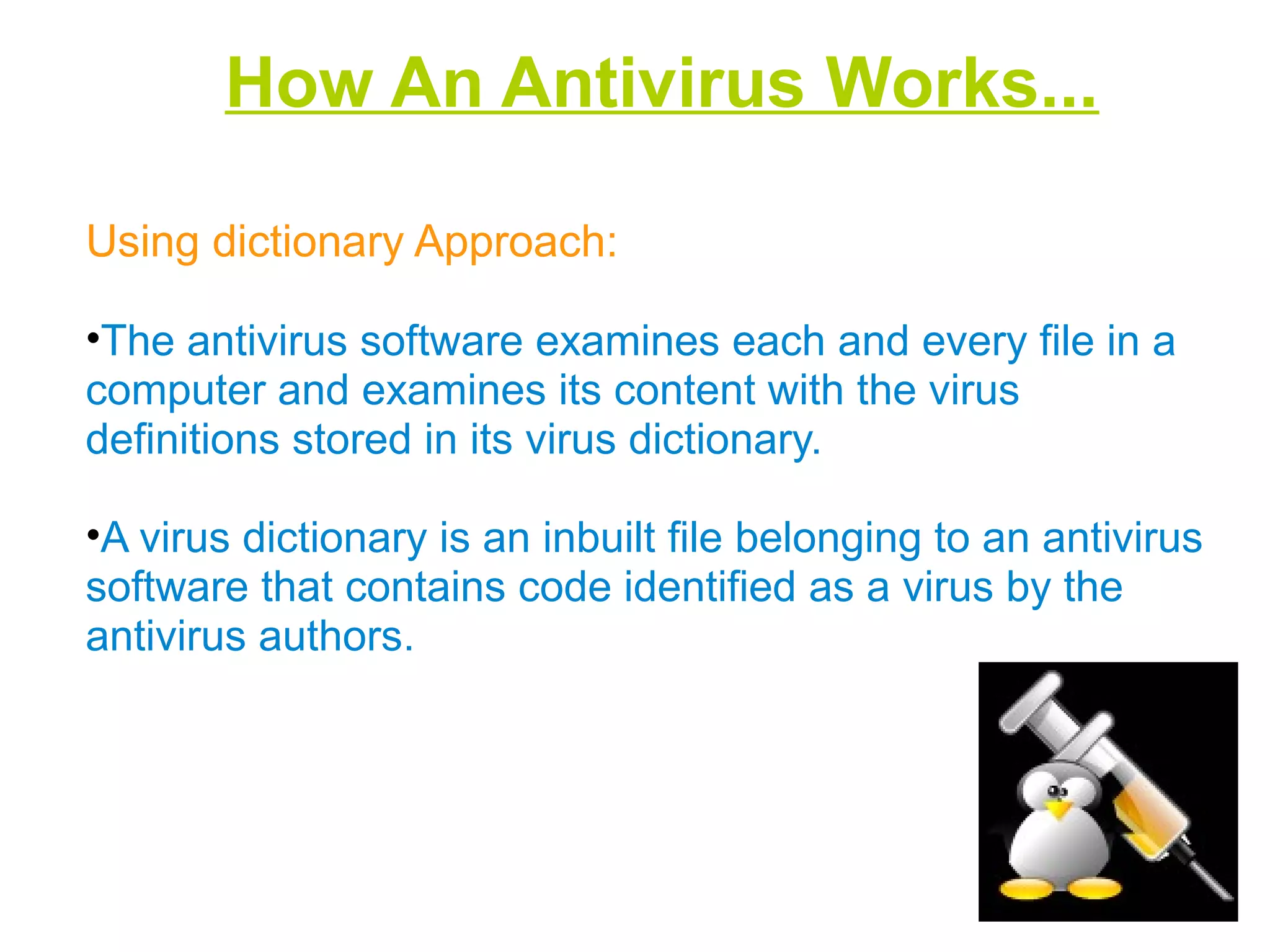 How An Antivirus Works...

Using dictionary Approach:

•The antivirus software examines each and every file in a computer and examines its content with the virus definitions stored in its virus dictionary.

•A virus dictionary is an inbuilt file belonging to an antivirus software that contains code identified as a virus by the antivirus authors.